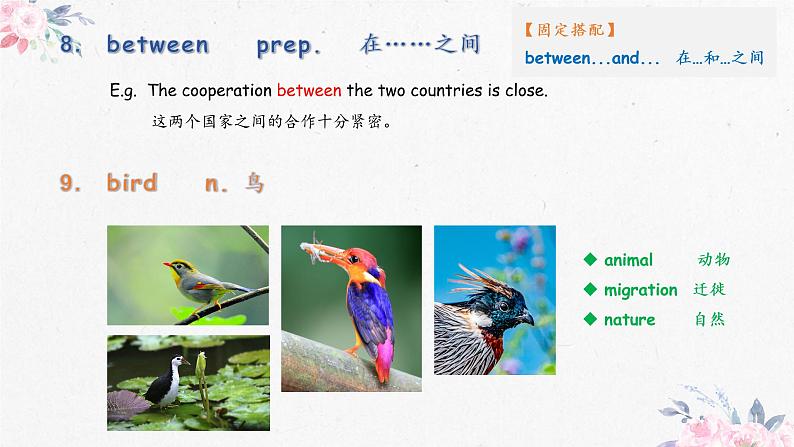 8. between prep. 在……之间

【固定搭配】
between...and... 在…和…之间

E.g. The cooperation between the two countries is close.
这两个国家之间的合作十分紧密。

9. bird n. 鸟

◆ animal 动物
◆ migration 迁徙
◆ nature 自然